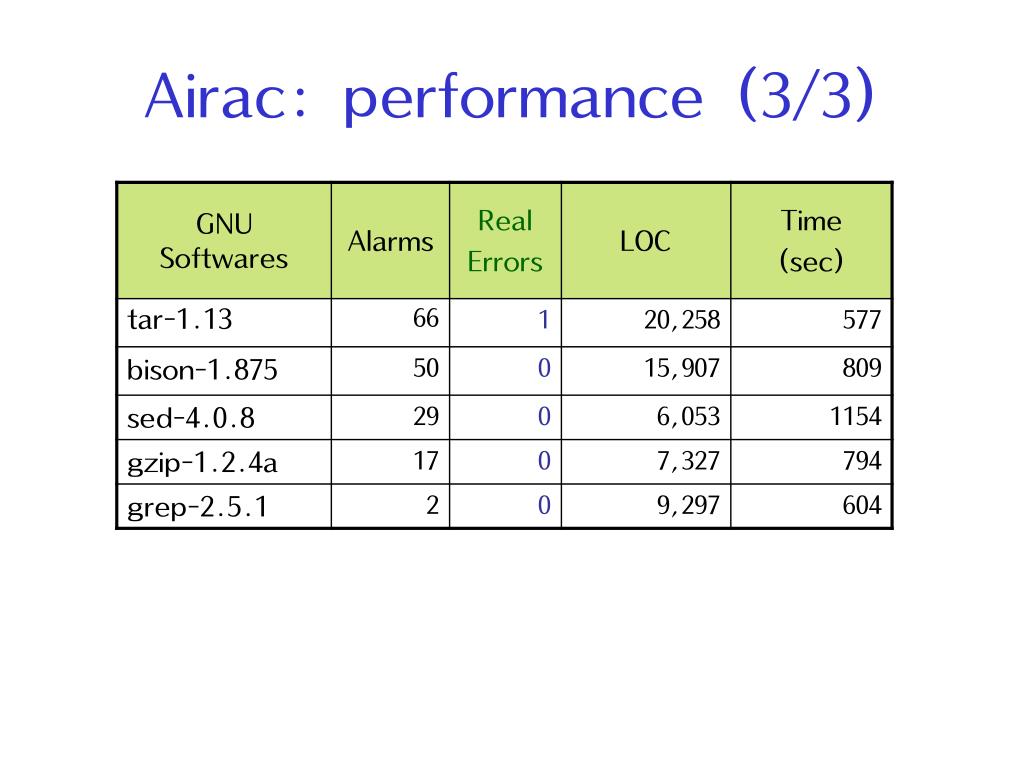 Airac: performance (3/3)

| GNU Softwares | Alarms | Real Errors | LOC | Time (sec) |
|---|---|---|---|---|
| tar-1.13 | 66 | 1 | 20,258 | 577 |
| bison-1.875 | 50 | 0 | 15,907 | 809 |
| sed-4.0.8 | 29 | 0 | 6,053 | 1154 |
| gzip-1.2.4a | 17 | 0 | 7,327 | 794 |
| grep-2.5.1 | 2 | 0 | 9,297 | 604 |